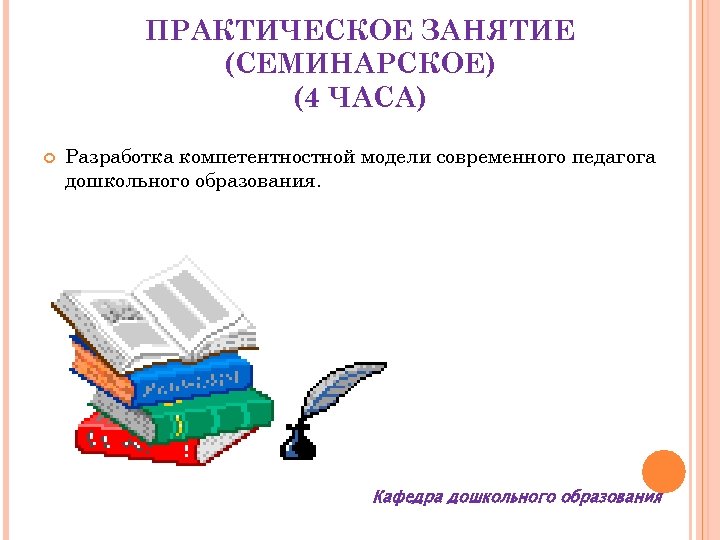 ПРАКТИЧЕСКОЕ ЗАНЯТИЕ (СЕМИНАРСКОЕ) (4 ЧАСА)

Разработка компетентностной модели современного педагога дошкольного образования.

Кафедра дошкольного образования